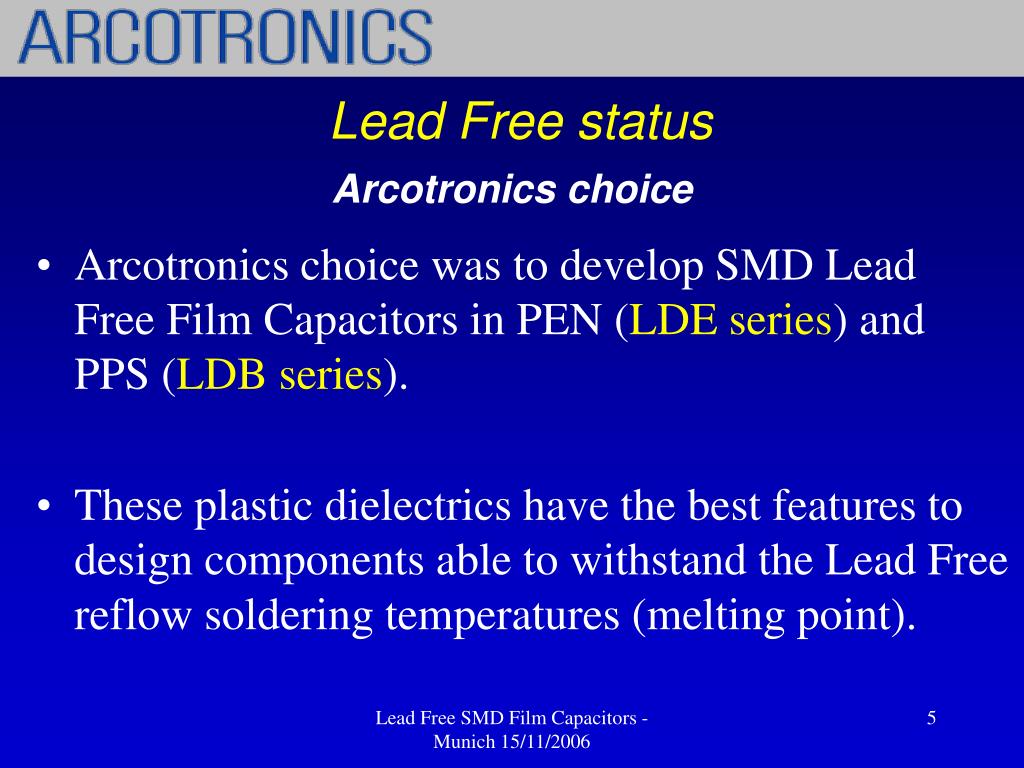 ARCOTRONICS

Lead Free status

Arcotronics choice

• Arcotronics choice was to develop SMD Lead Free Film Capacitors in PEN (LDE series) and PPS (LDB series).

• These plastic dielectrics have the best features to design components able to withstand the Lead Free reflow soldering temperatures (melting point).

Lead Free SMD Film Capacitors - Munich 15/11/2006

5